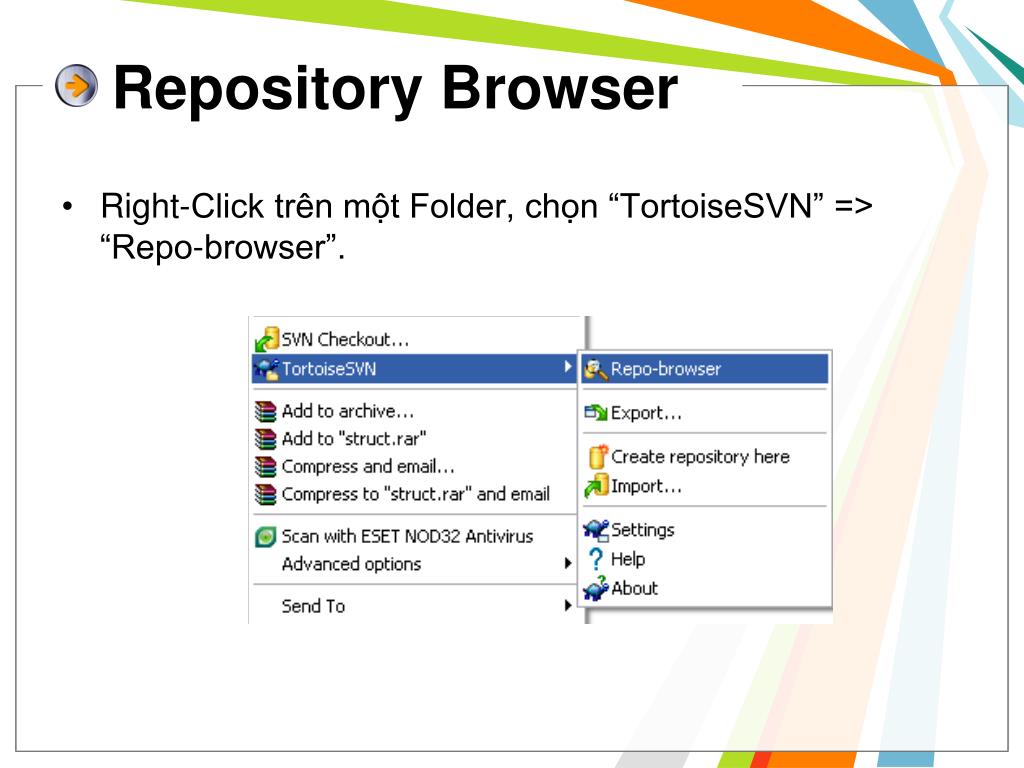 Repository Browser

• Right-Click trên một Folder, chọn “TortoiseSVN” => “Repo-browser”.

SVN Checkout...
TortoiseSVN
Add to archive...
Add to "struct.rar"
Compress and email...
Compress to "struct.rar" and email
Scan with ESET NOD32 Antivirus
Advanced options
Send To

Repo-browser
Export...
Create repository here
Import...
Settings
Help
About